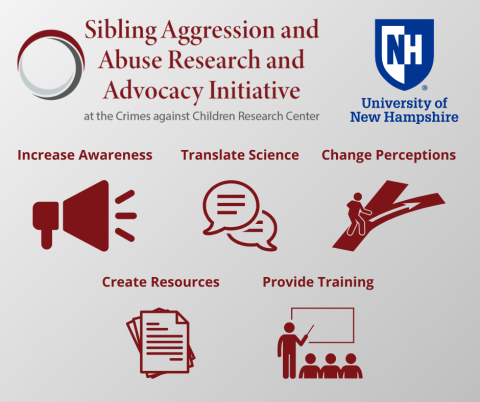 Sibling Aggression and Abuse Research and Advocacy Initiative

at the Crimes against Children Research Center

NH

University of New Hampshire

Increase Awareness

Translate Science

Change Perceptions

Create Resources

Provide Training